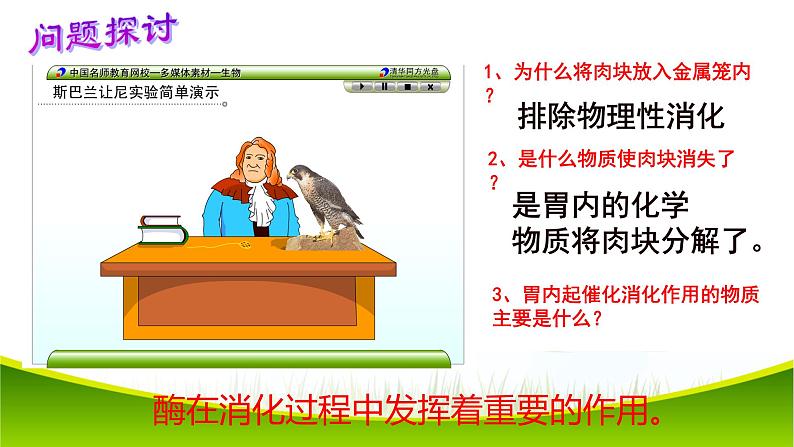 问题探讨

中国名师教育网校—多媒体素材—生物
清华同方光盘
斯巴兰让尼实验简单演示

1、为什么将肉块放入金属笼内？
排除物理性消化

2、是什么物质使肉块消失了？
是胃内的化学物质将肉块分解了。

3、胃内起催化消化作用的物质主要是什么？

酶在消化过程中发挥着重要的作用。